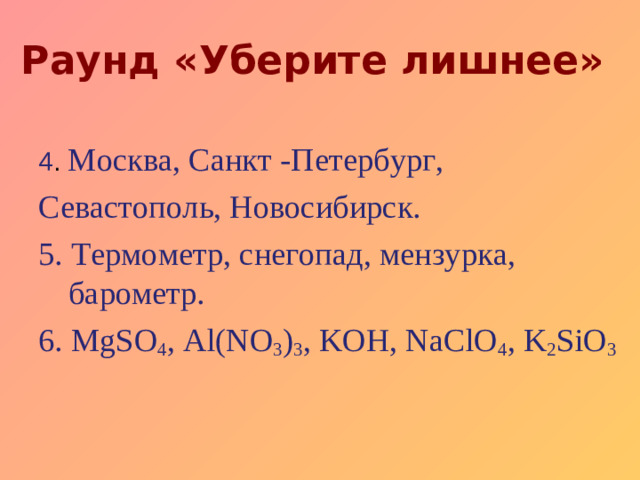 Раунд «Уберите лишнее»

4. Москва, Санкт -Петербург, Севастополь, Новосибирск.

5. Термометр, снегопад, мензурка, барометр.

6. $MgSO_4$, $Al(NO_3)_3$, $KOH$, $NaClO_4$, $K_2SiO_3$